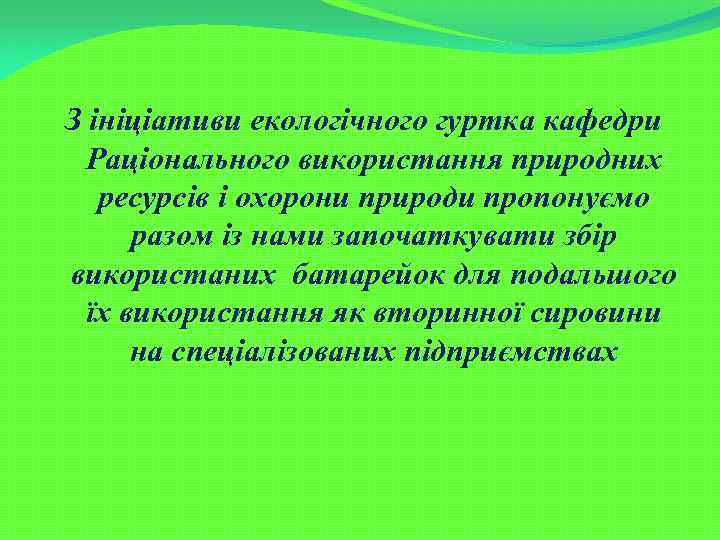 З ініціативи екологічного гуртка кафедри Раціонального використання природних ресурсів і охорони природи пропонуємо разом із нами започаткувати збір використаних батарейок для подальшого їх використання як вторинної сировини на спеціалізованих підприємствах